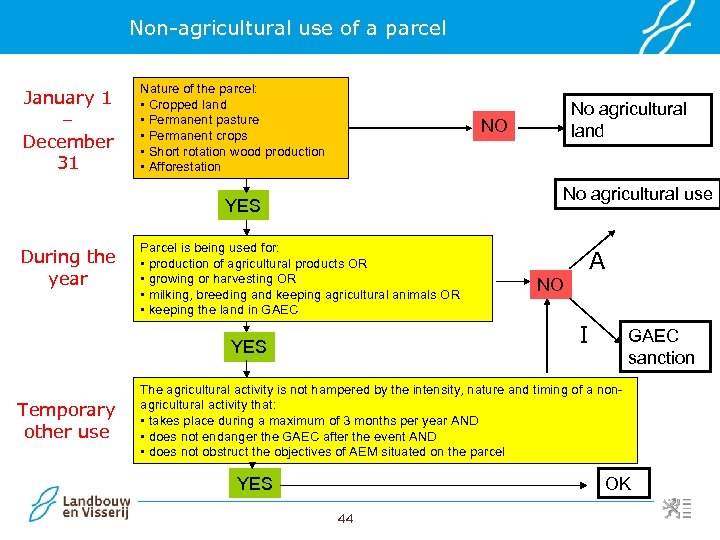 Non-agricultural use of a parcel

January 1 – December 31

Nature of the parcel:
• Cropped land
• Permanent pasture
• Permanent crops
• Short rotation wood production
• Afforestation

NO

No agricultural land

YES

No agricultural use

During the year

Parcel is being used for:
• production of agricultural products OR
• growing or harvesting OR
• milking, breeding and keeping agricultural animals OR
• keeping the land in GAEC

NO

A

I

GAEC sanction

YES

Temporary other use

The agricultural activity is not hampered by the intensity, nature and timing of a non-agricultural activity that:
• takes place during a maximum of 3 months per year AND
• does not endanger the GAEC after the event AND
• does not obstruct the objectives of AEM situated on the parcel

YES

OK

Landbouw en Visserij

44